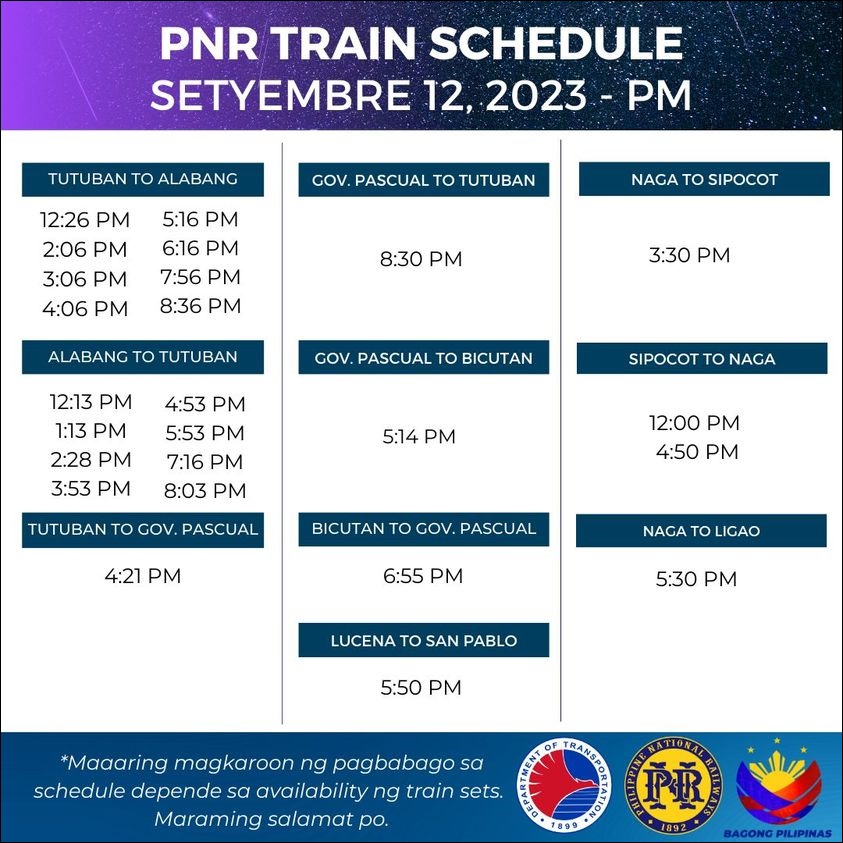 PNR TRAIN SCHEDULE
SETYEMBRE 12, 2023 - PM

TUTUBAN TO ALABANG

12:26 PM
2:06 PM
3:06 PM
4:06 PM
5:16 PM
6:16 PM
7:56 PM
8:36 PM

ALABANG TO TUTUBAN

12:13 PM
1:13 PM
2:28 PM
3:53 PM
4:53 PM
5:53 PM
7:16 PM
8:03 PM

TUTUBAN TO GOV. PASCUAL

4:21 PM

GOV. PASCUAL TO TUTUBAN

8:30 PM

GOV. PASCUAL TO BICUTAN

5:14 PM

BICUTAN TO GOV. PASCUAL

6:55 PM

LUCENA TO SAN PABLO

5:50 PM

NAGA TO SIPOCOT

3:30 PM

SIPOCOT TO NAGA

12:00 PM
4:50 PM

NAGA TO LIGAO

5:30 PM

*Maaaring magkaroon ng pagbabago sa schedule depende sa availability ng train sets. Maraming salamat po.

DEPARTMENT OF TRANSPORTATION 1899

PHILIPPINE NATIONAL RAILWAYS PNR 1892

BAGONG PILIPINAS